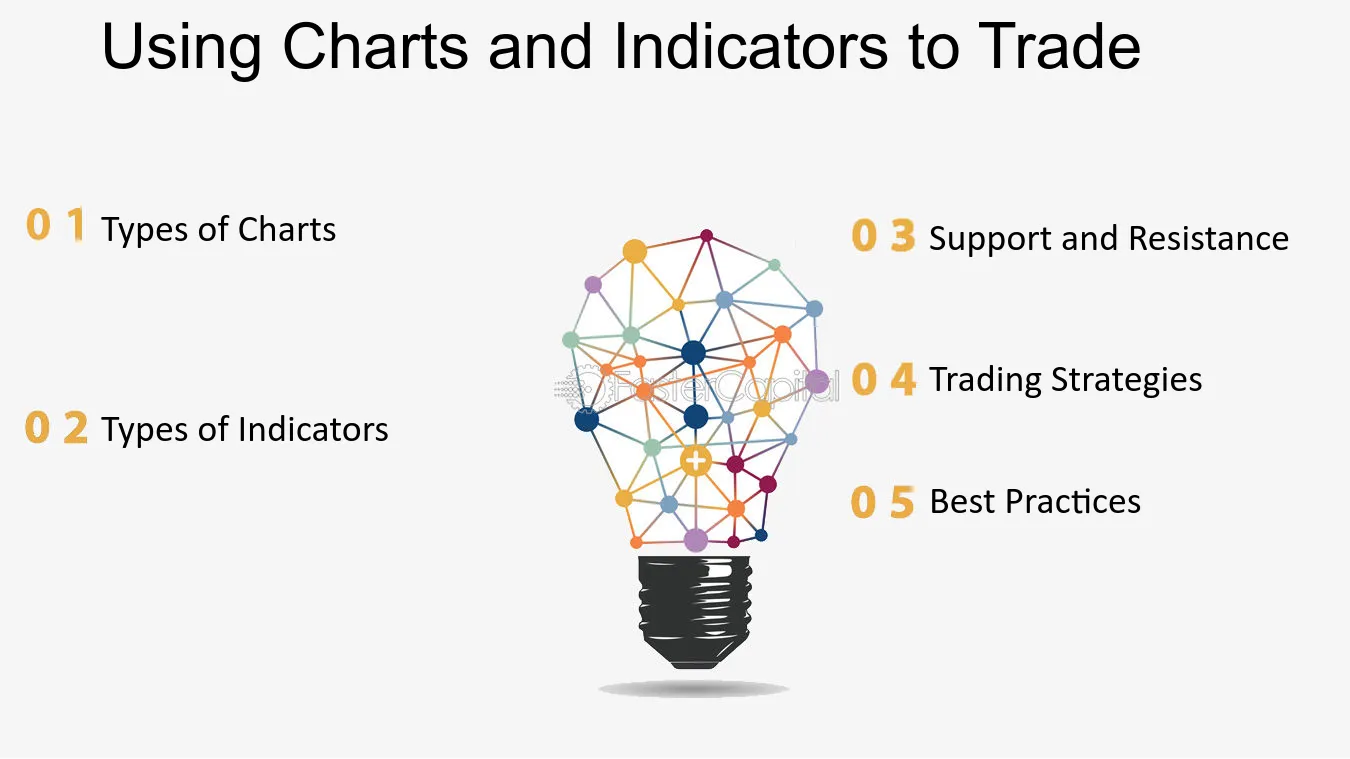 Using Charts and Indicators to Trade

0 1 Types of Charts

0 2 Types of Indicators

FasterCapital

0 3 Support and Resistance

0 4 Trading Strategies

0 5 Best Practices